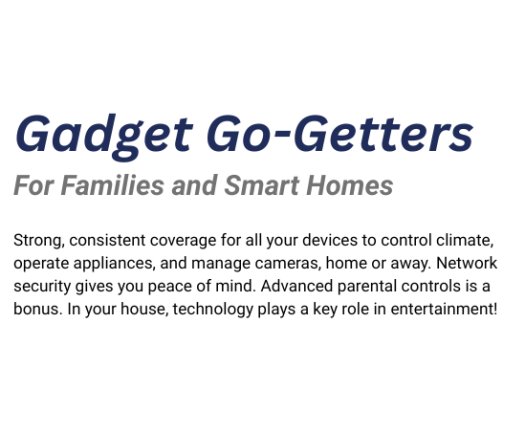 Gadget Go-Getters

For Families and Smart Homes

Strong, consistent coverage for all your devices to control climate, operate appliances, and manage cameras, home or away. Network security gives you peace of mind. Advanced parental controls is a bonus. In your house, technology plays a key role in entertainment!